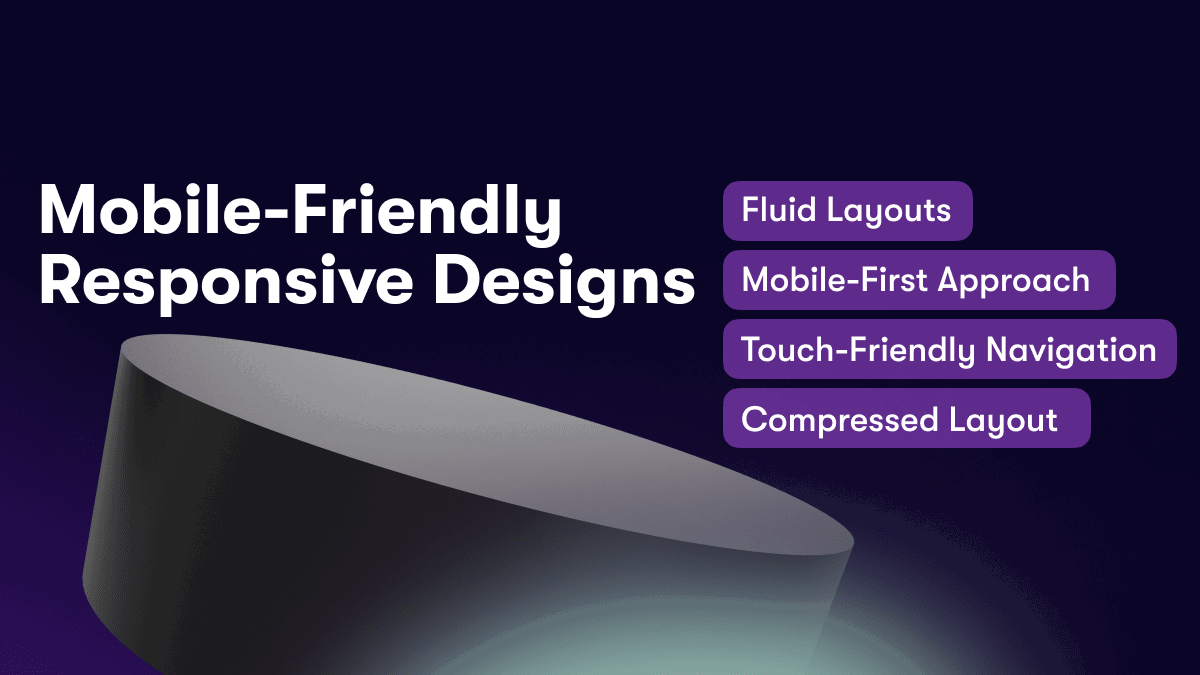 Mobile-Friendly Responsive Designs

Fluid Layouts

Mobile-First Approach

Touch-Friendly Navigation

Compressed Layout